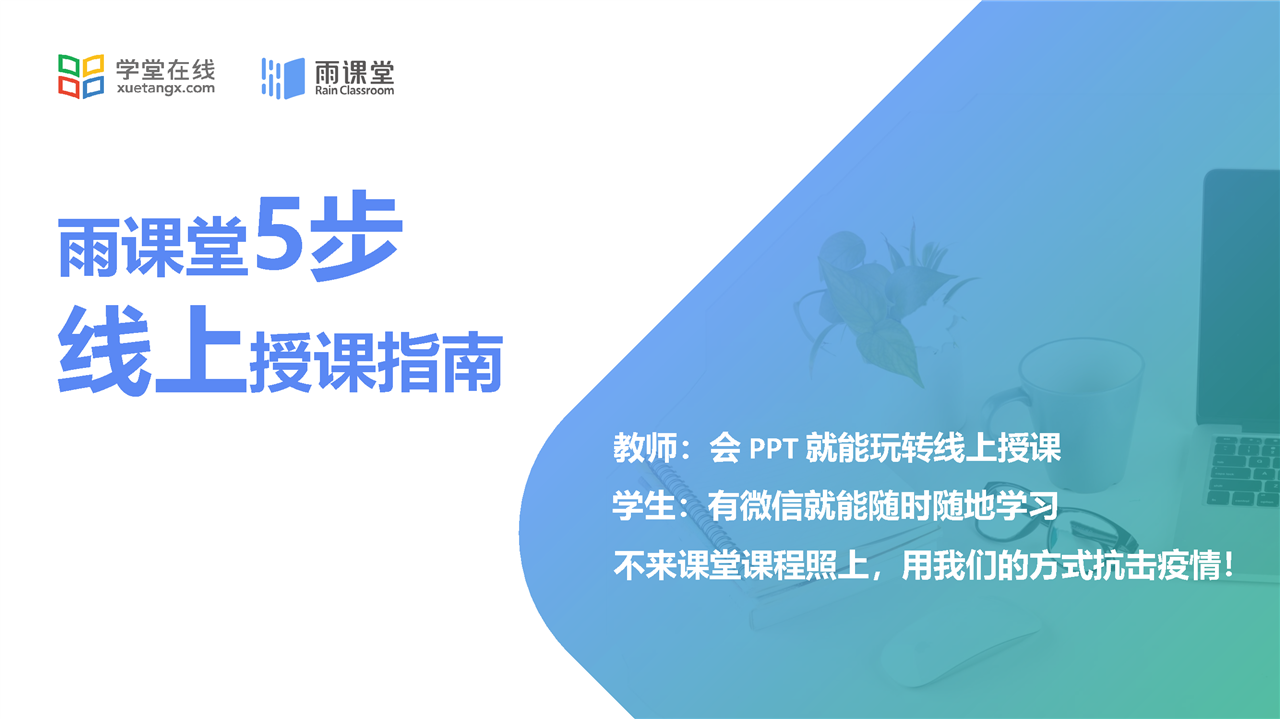 学堂在线
xuetangx.com

雨课堂
Rain Classroom

雨课堂5步
线上授课指南

教师：会 PPT 就能玩转线上授课
学生：有微信就能随时随地学习
不来课堂课程照上，用我们的方式抗击疫情！